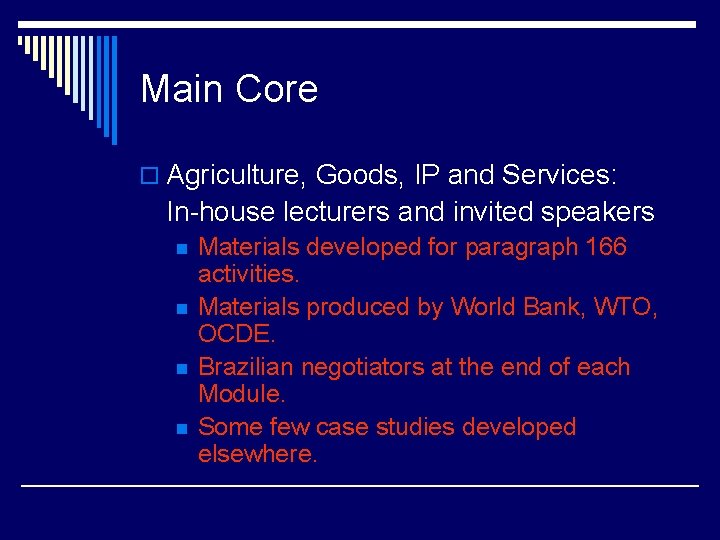 Main Core

Agriculture, Goods, IP and Services: In-house lecturers and invited speakers

Materials developed for paragraph 166 activities.

Materials produced by World Bank, WTO, OCDE.

Brazilian negotiators at the end of each Module.

Some few case studies developed elsewhere.